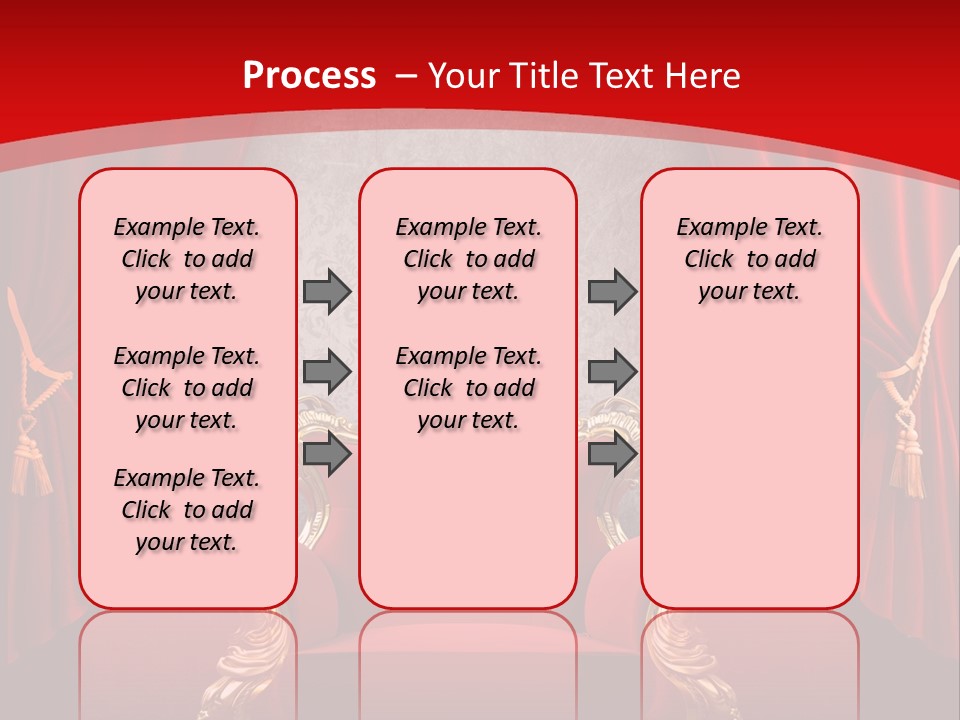 Process – Your Title Text Here

Example Text. Click to add your text.

Example Text. Click to add your text.

Example Text. Click to add your text.

Example Text. Click to add your text.

Example Text. Click to add your text.

Example Text. Click to add your text.